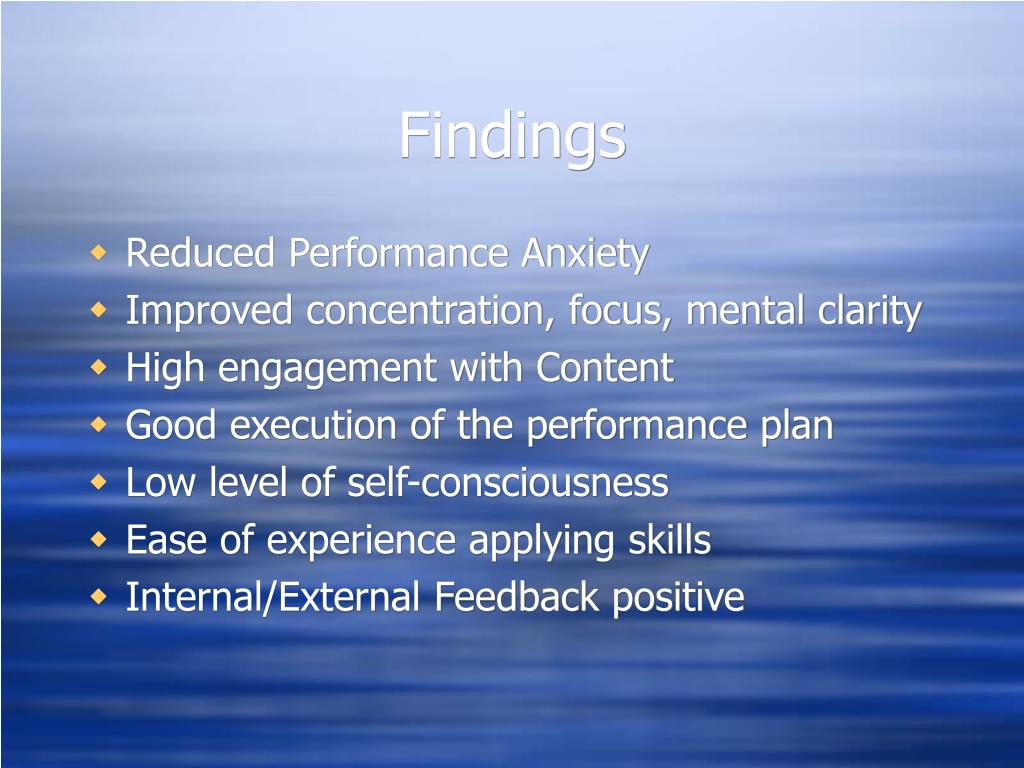 Findings

- Reduced Performance Anxiety
- Improved concentration, focus, mental clarity
- High engagement with Content
- Good execution of the performance plan
- Low level of self-consciousness
- Ease of experience applying skills
- Internal/External Feedback positive